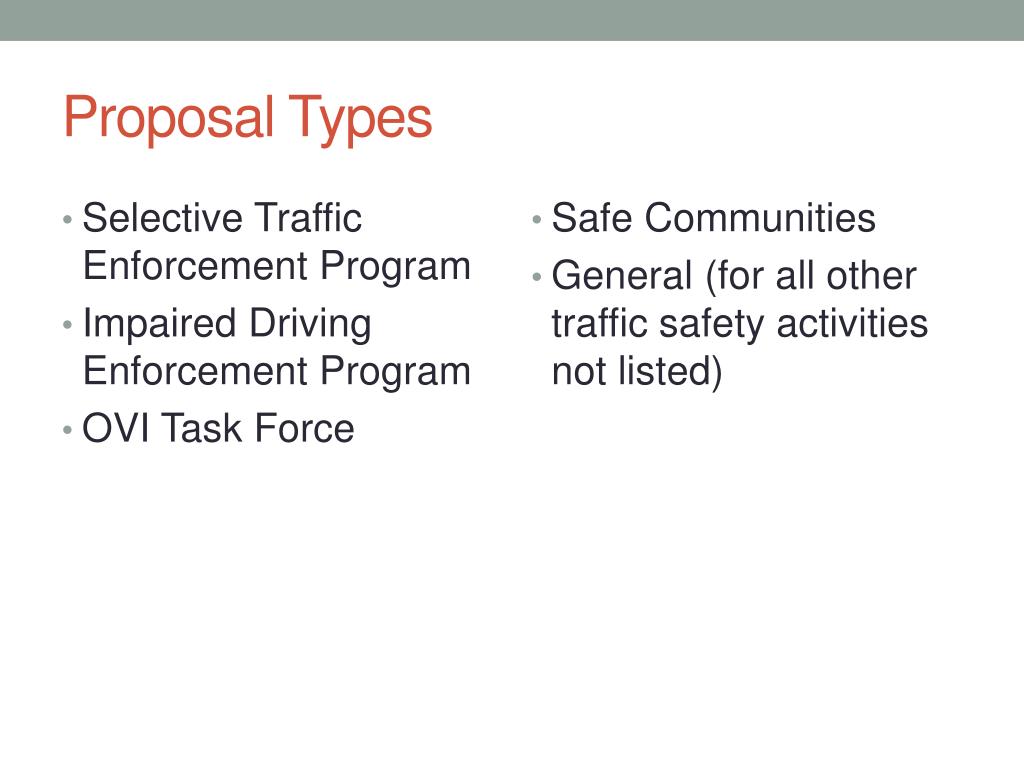 Proposal Types

• Selective Traffic Enforcement Program
• Impaired Driving Enforcement Program
• OVI Task Force

• Safe Communities
• General (for all other traffic safety activities not listed)